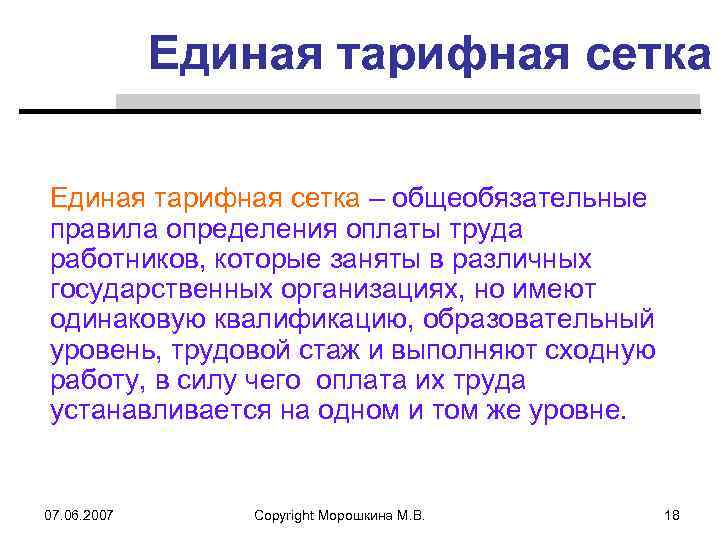 Единая тарифная сетка

Единая тарифная сетка – общеобязательные правила определения оплаты труда работников, которые заняты в различных государственных организациях, но имеют одинаковую квалификацию, образовательный уровень, трудовой стаж и выполняют сходную работу, в силу чего оплата их труда устанавливается на одном и том же уровне.

07.06.2007 Copyright Морошкина М.В. 18